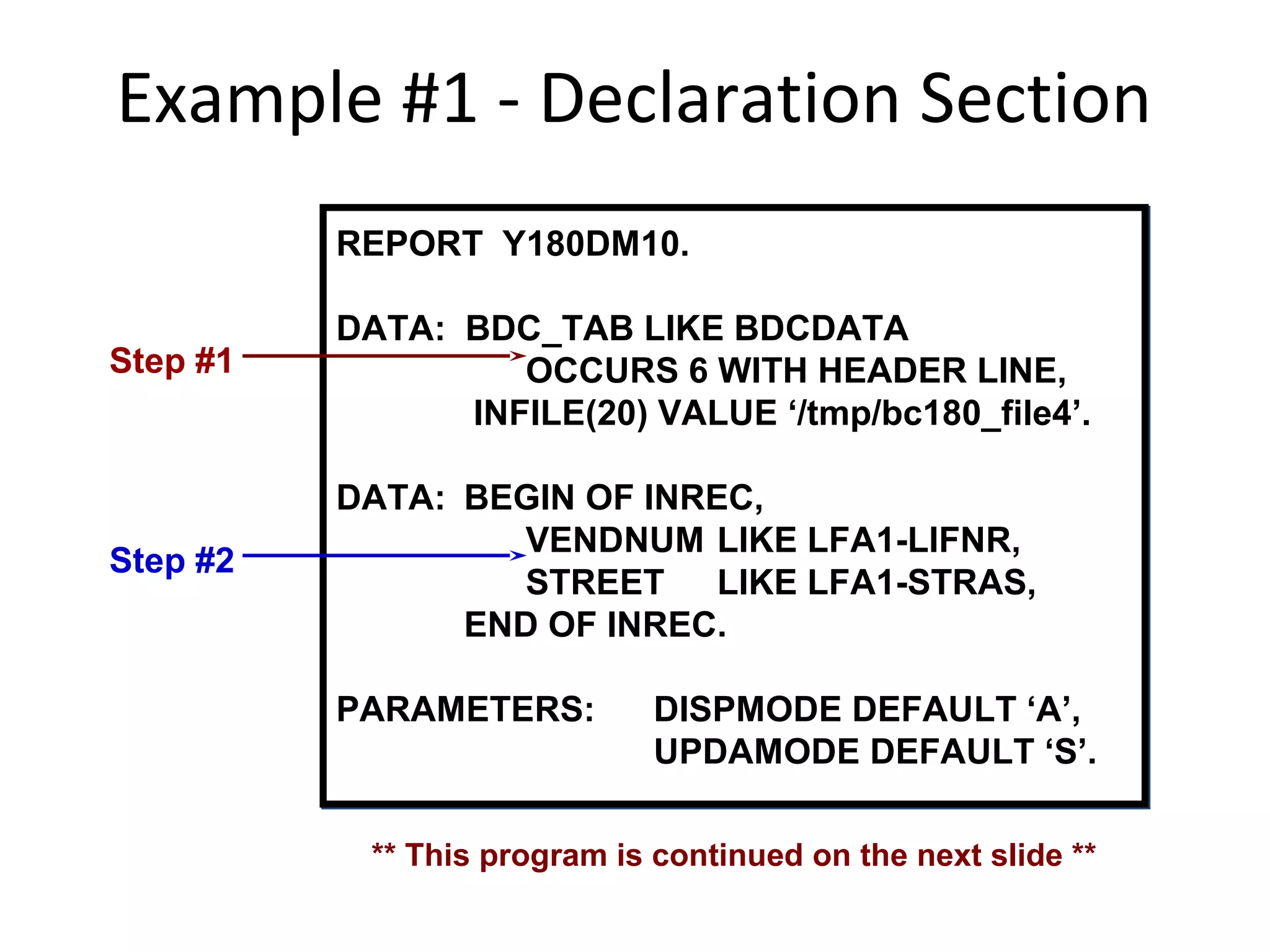 Example #1 - Declaration Section

Step #1

Step #2

REPORT Y180DM10.

DATA: BDC_TAB LIKE BDCDATA
OCCURS 6 WITH HEADER LINE,
INFILE(20) VALUE ‘/tmp/bc180_file4’.

DATA: BEGIN OF INREC,
VENDNUM LIKE LFA1-LIFNR,
STREET LIKE LFA1-STRAS,
END OF INREC.

PARAMETERS: DISPMODE DEFAULT ‘A’,
UPDAMODE DEFAULT ‘S’.

** This program is continued on the next slide **